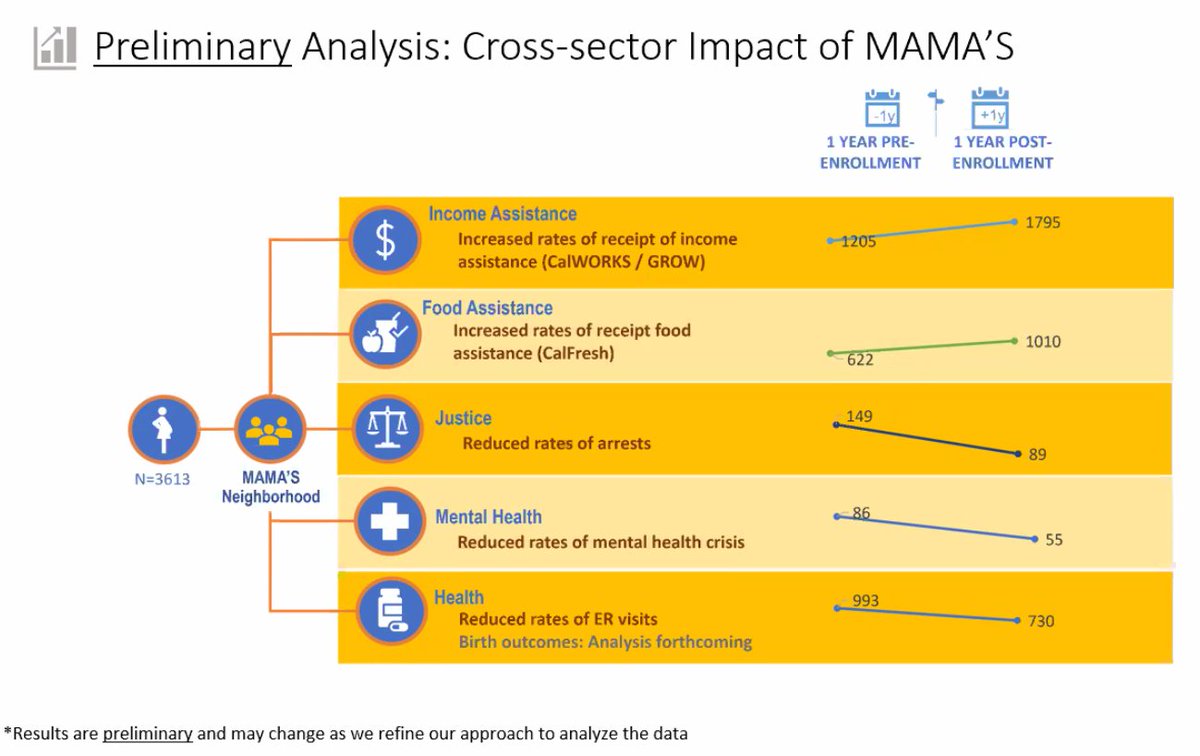 Preliminary Analysis: Cross-sector Impact of MAMA'S

-1y
1 YEAR PRE-ENROLLMENT

+1y
1 YEAR POST-ENROLLMENT

N=3613

MAMA'S Neighborhood

Income Assistance
Increased rates of receipt of income assistance (CalWORKS / GROW)
1205
1795

Food Assistance
Increased rates of receipt food assistance (CalFresh)
622
1010

Justice
Reduced rates of arrests
149
89

Mental Health
Reduced rates of mental health crisis
86
55

Health
Reduced rates of ER visits
Birth outcomes: Analysis forthcoming
993
730

*Results are preliminary and may change as we refine our approach to analyze the data